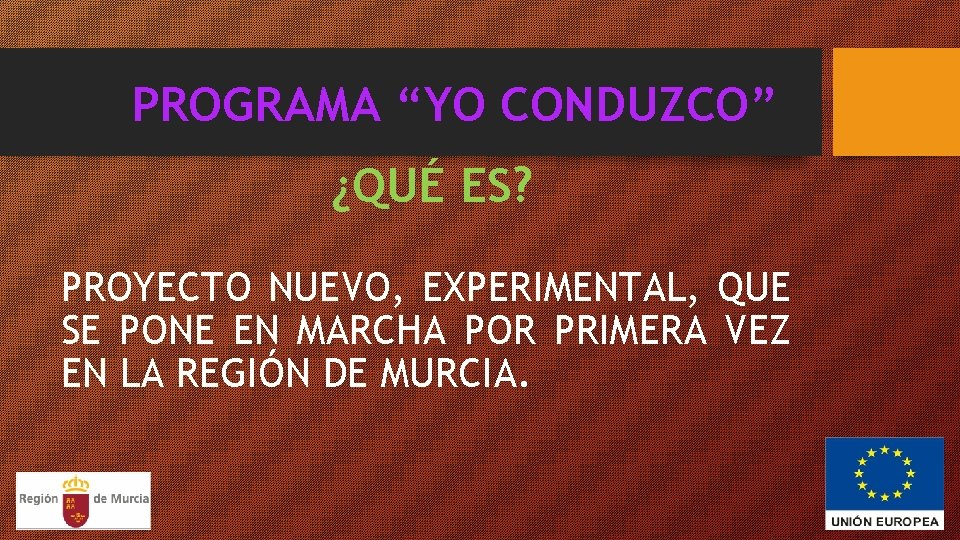 PROGRAMA “YO CONDUZCO”

¿QUÉ ES?

PROYECTO NUEVO, EXPERIMENTAL, QUE SE PONE EN MARCHA POR PRIMERA VEZ EN LA REGIÓN DE MURCIA.

Región de Murcia

UNIÓN EUROPEA